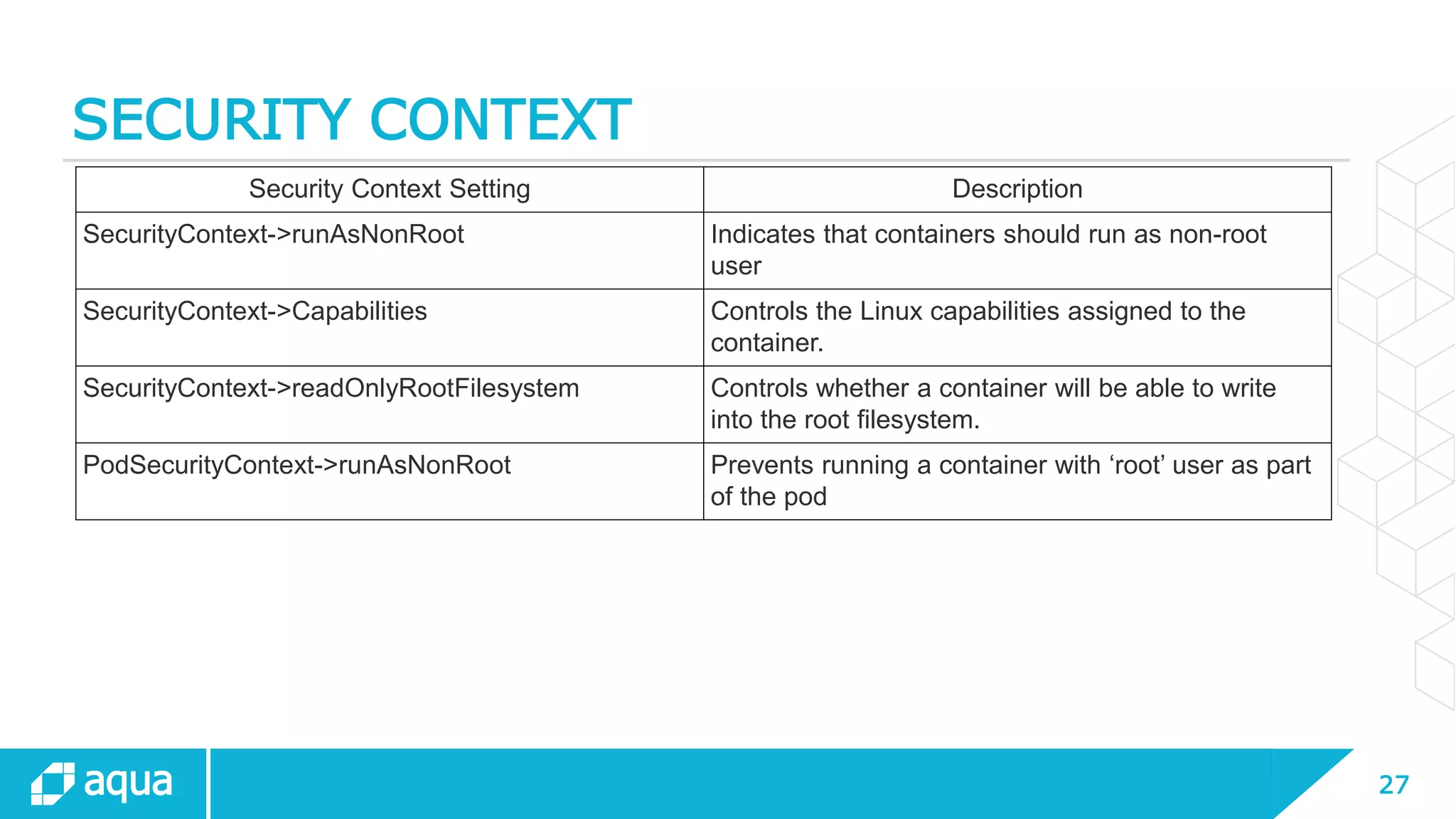 SECURITY CONTEXT

| Security Context Setting | Description |
|---|---|
| SecurityContext->runAsNonRoot | Indicates that containers should run as non-root user |
| SecurityContext->Capabilities | Controls the Linux capabilities assigned to the container. |
| SecurityContext->readOnlyRootFilesystem | Controls whether a container will be able to write into the root filesystem. |
| PodSecurityContext->runAsNonRoot | Prevents running a container with ‘root’ user as part of the pod |

aqua

27